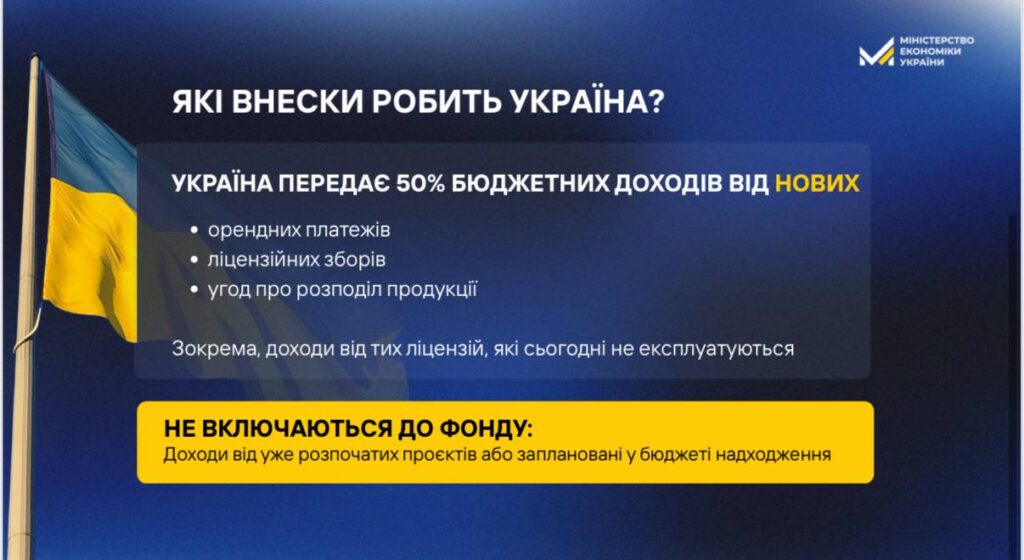 МІНІСТЕРСТВО ЕКОНОМІКИ УКРАЇНИ

ЯКІ ВНЕСКИ РОБИТЬ УКРАЇНА?

УКРАЇНА ПЕРЕДАЄ 50% БЮДЖЕТНИХ ДОХОДІВ ВІД НОВИХ

- орендних платежів
- ліцензійних зборів
- угод про розподіл продукції

Зокрема, доходи від тих ліцензій, які сьогодні не експлуатуються

НЕ ВКЛЮЧАЮТЬСЯ ДО ФОНДУ:
Доходи від уже розпочатих проєктів або заплановані у бюджеті надходження